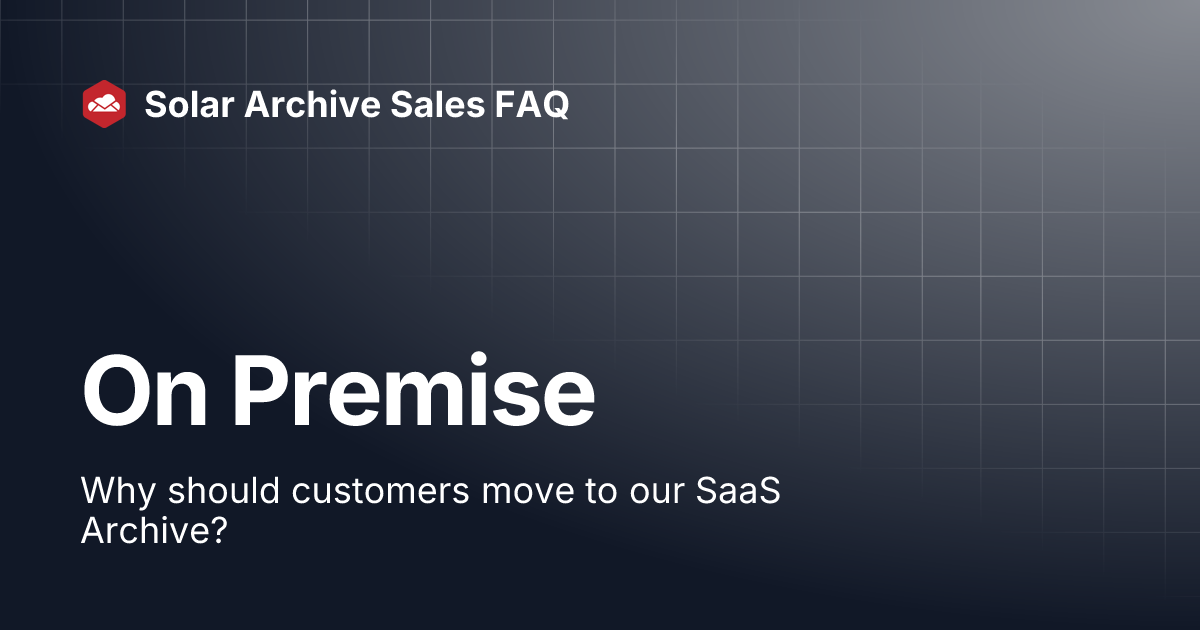 Solar Archive Sales FAQ

On Premise

Why should customers move to our SaaS Archive?